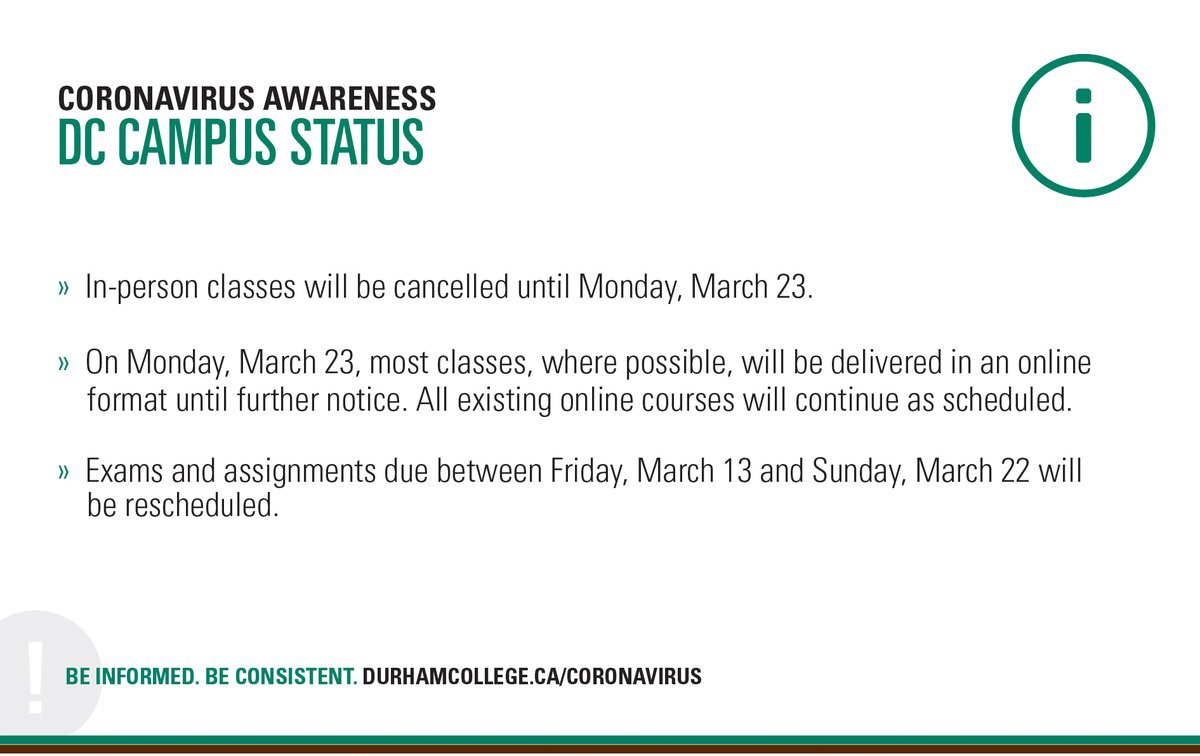 CORONAVIRUS AWARENESS
DC CAMPUS STATUS

i

» In-person classes will be cancelled until Monday, March 23.

» On Monday, March 23, most classes, where possible, will be delivered in an online format until further notice. All existing online courses will continue as scheduled.

» Exams and assignments due between Friday, March 13 and Sunday, March 22 will be rescheduled.

!

BE INFORMED. BE CONSISTENT. DURHAMCOLLEGE.CA/CORONAVIRUS